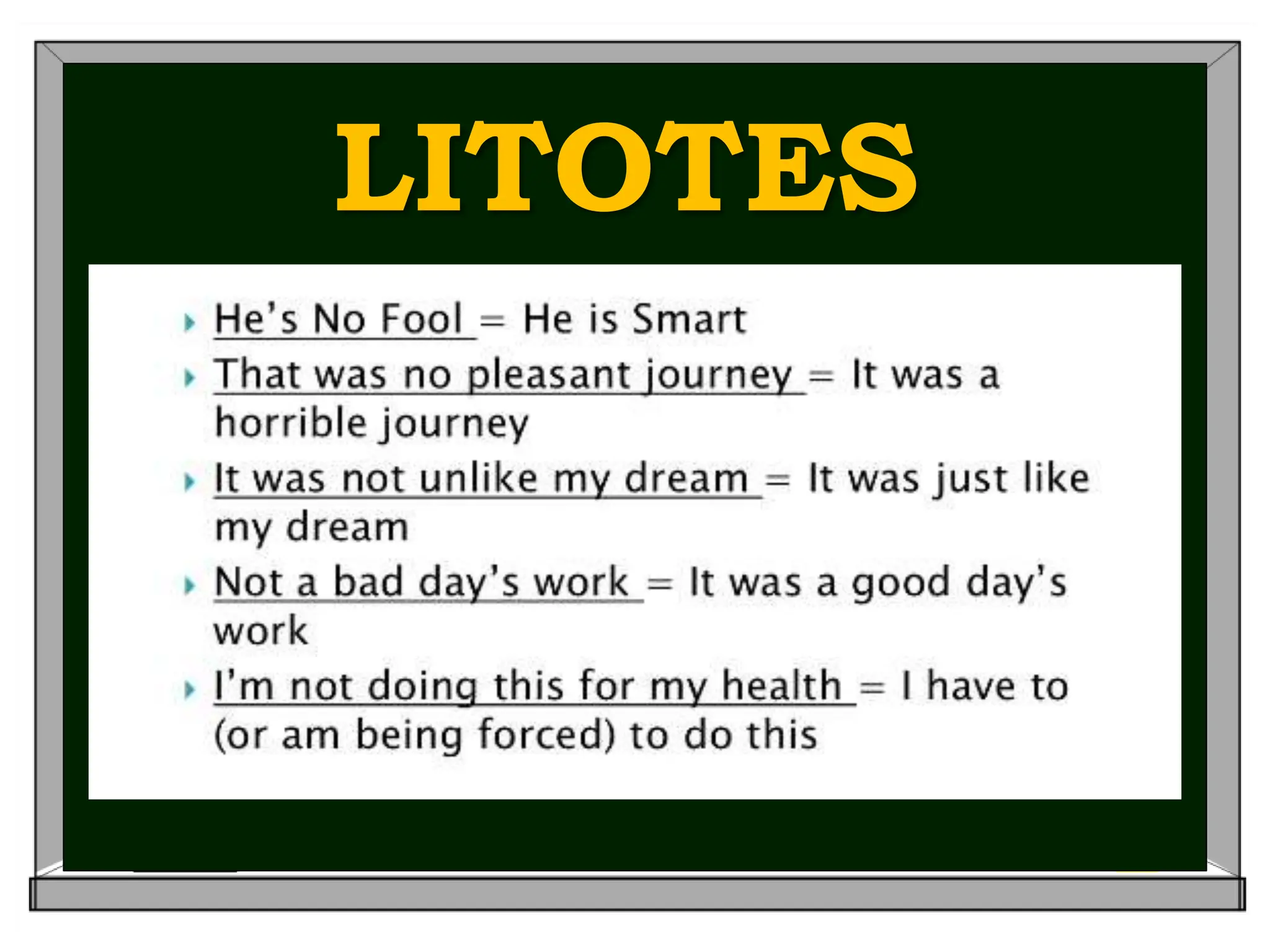 LITOTES

He's No Fool = He is Smart

That was no pleasant journey = It was a horrible journey

It was not unlike my dream = It was just like my dream

Not a bad day's work = It was a good day's work

I'm not doing this for my health = I have to (or am being forced) to do this